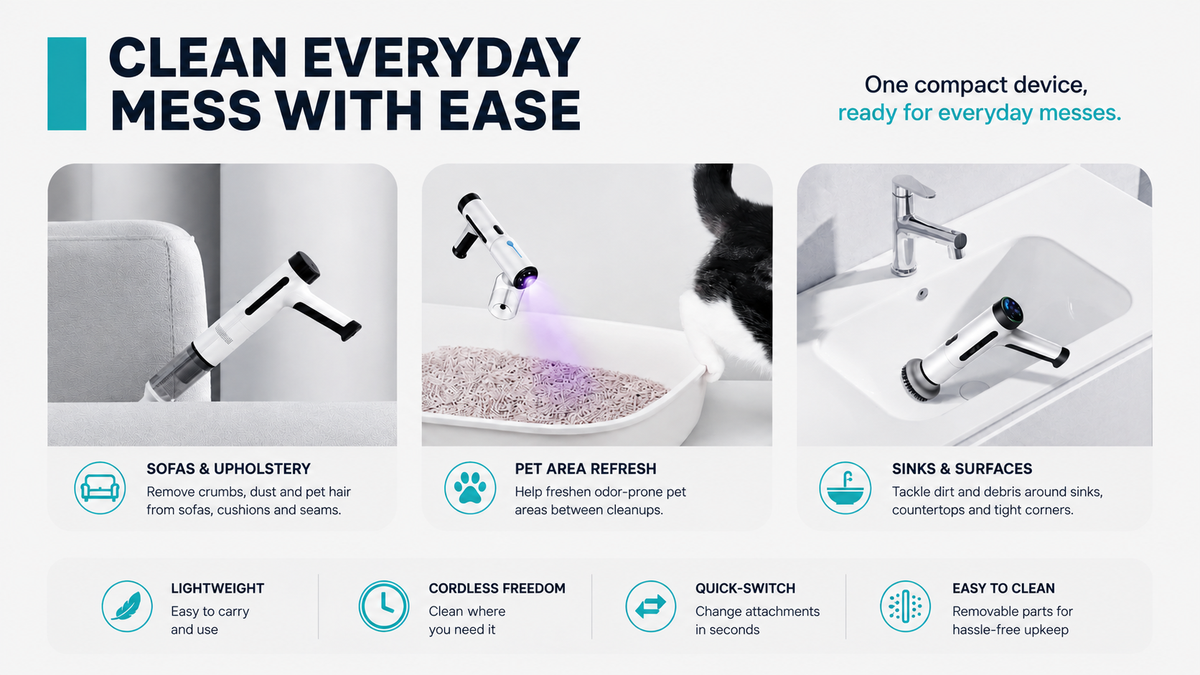 CLEAN EVERYDAY MESS WITH EASE

One compact device, ready for everyday messes.

SOFAS & UPHOLSTERY
Remove crumbs, dust and pet hair from sofas, cushions and seams.

PET AREA REFRESH
Help freshen odor-prone pet areas between cleanups.

SINKS & SURFACES
Tackle dirt and debris around sinks, countertops and tight corners.

LIGHTWEIGHT
Easy to carry and use

CORDLESS FREEDOM
Clean where you need it

QUICK-SWITCH
Change attachments in seconds

EASY TO CLEAN
Removable parts for hassle-free upkeep